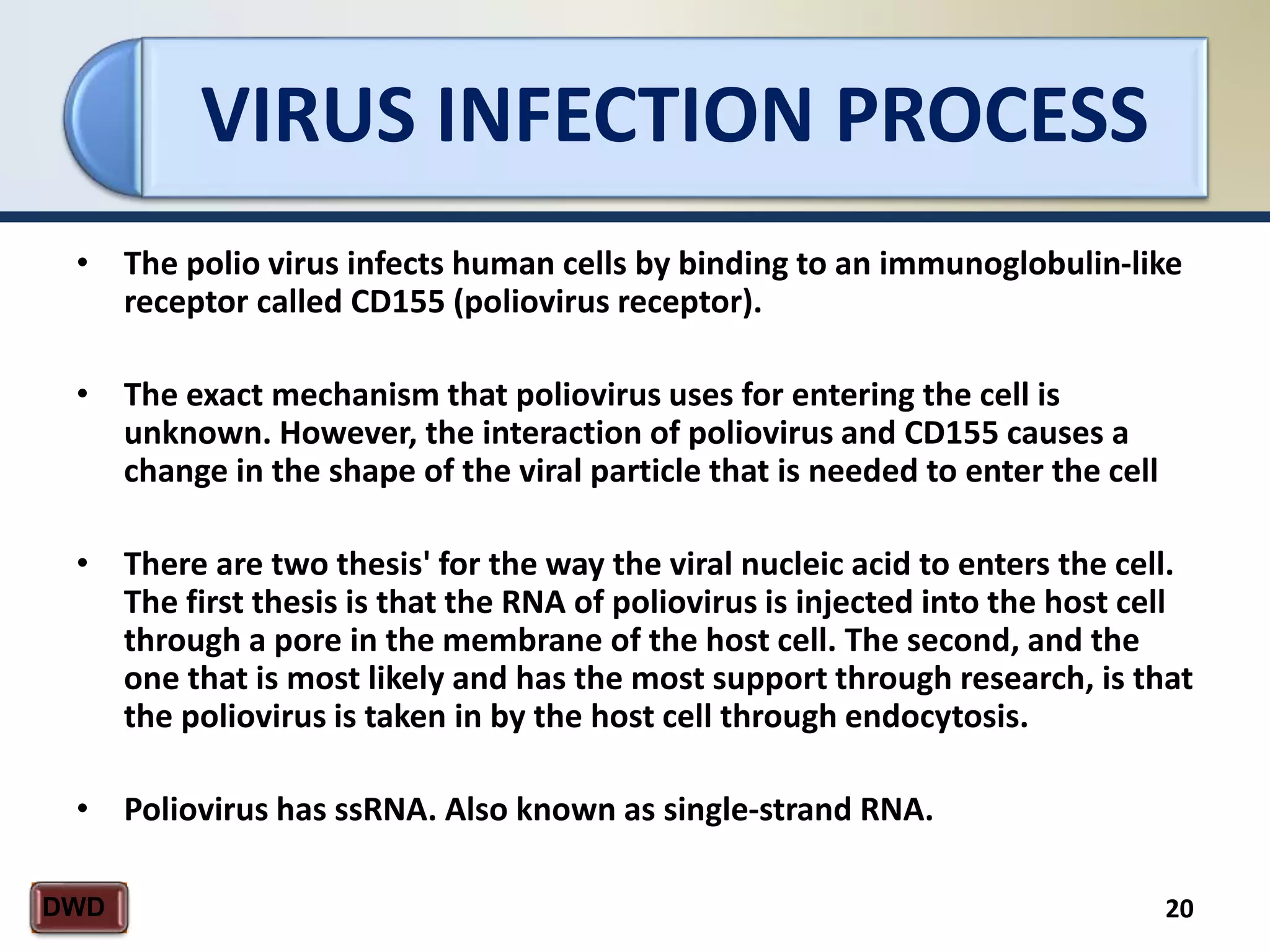 VIRUS INFECTION PROCESS

• The polio virus infects human cells by binding to an immunoglobulin-like receptor called CD155 (poliovirus receptor).

• The exact mechanism that poliovirus uses for entering the cell is unknown. However, the interaction of poliovirus and CD155 causes a change in the shape of the viral particle that is needed to enter the cell

• There are two thesis' for the way the viral nucleic acid to enters the cell. The first thesis is that the RNA of poliovirus is injected into the host cell through a pore in the membrane of the host cell. The second, and the one that is most likely and has the most support through research, is that the poliovirus is taken in by the host cell through endocytosis.

• Poliovirus has ssRNA. Also known as single-strand RNA.

DWD

20